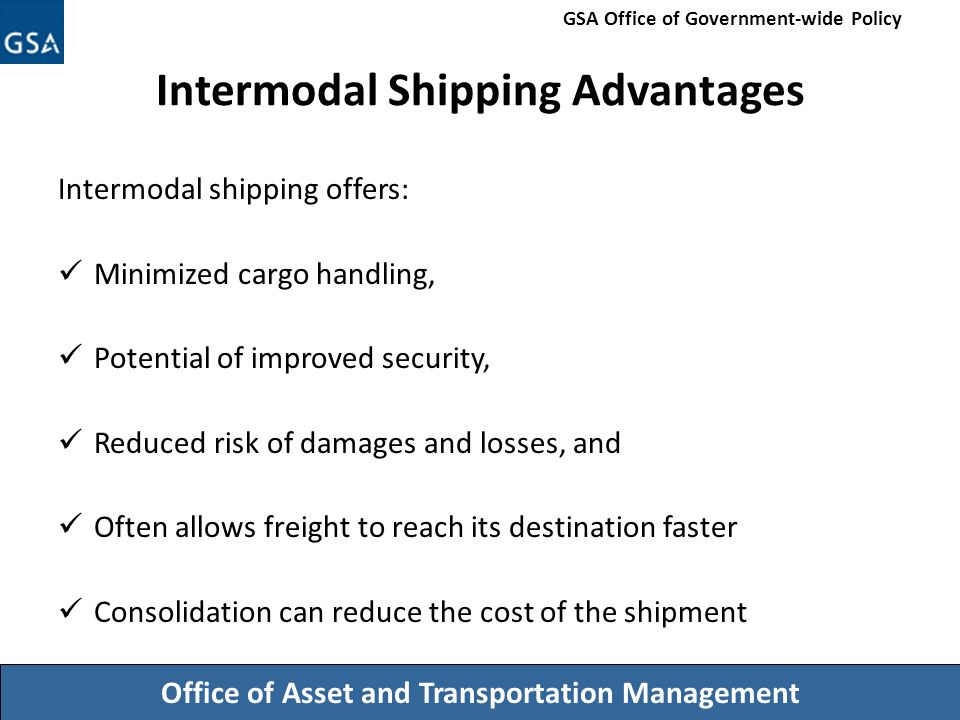 GSA

GSA Office of Government-wide Policy

Intermodal Shipping Advantages

Intermodal shipping offers:

✓ Minimized cargo handling,

✓ Potential of improved security,

✓ Reduced risk of damages and losses, and

✓ Often allows freight to reach its destination faster

✓ Consolidation can reduce the cost of the shipment

Office of Asset and Transportation Management